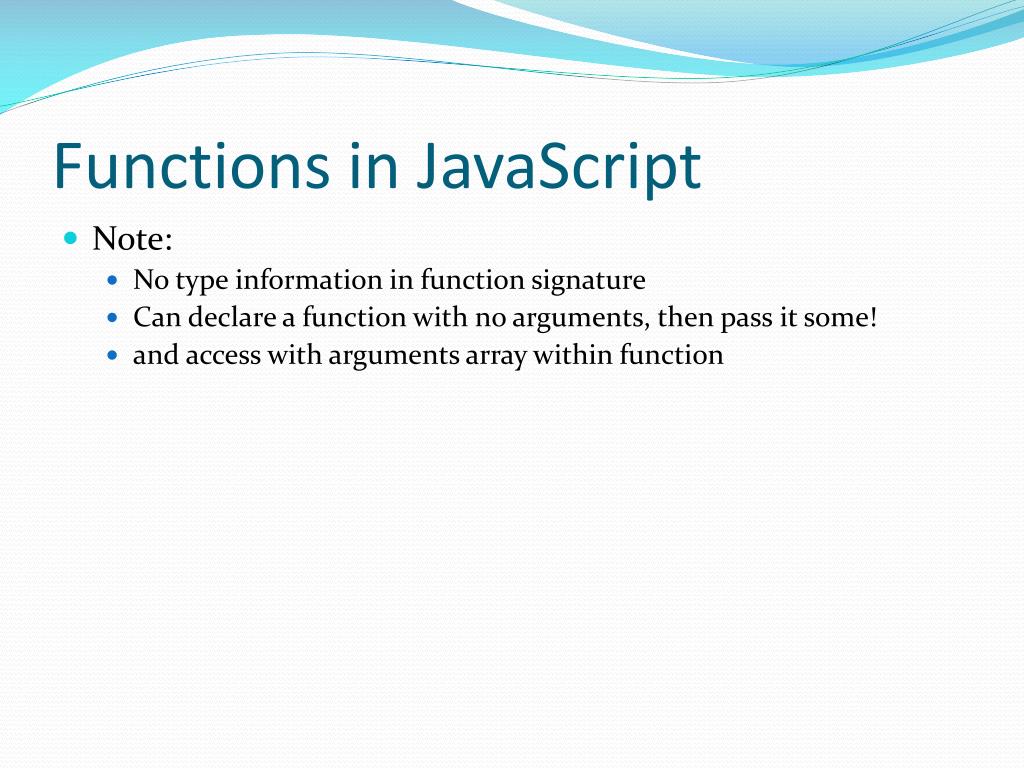 Functions in JavaScript

- Note:
  - No type information in function signature
  - Can declare a function with no arguments, then pass it some!
  - and access with arguments array within function